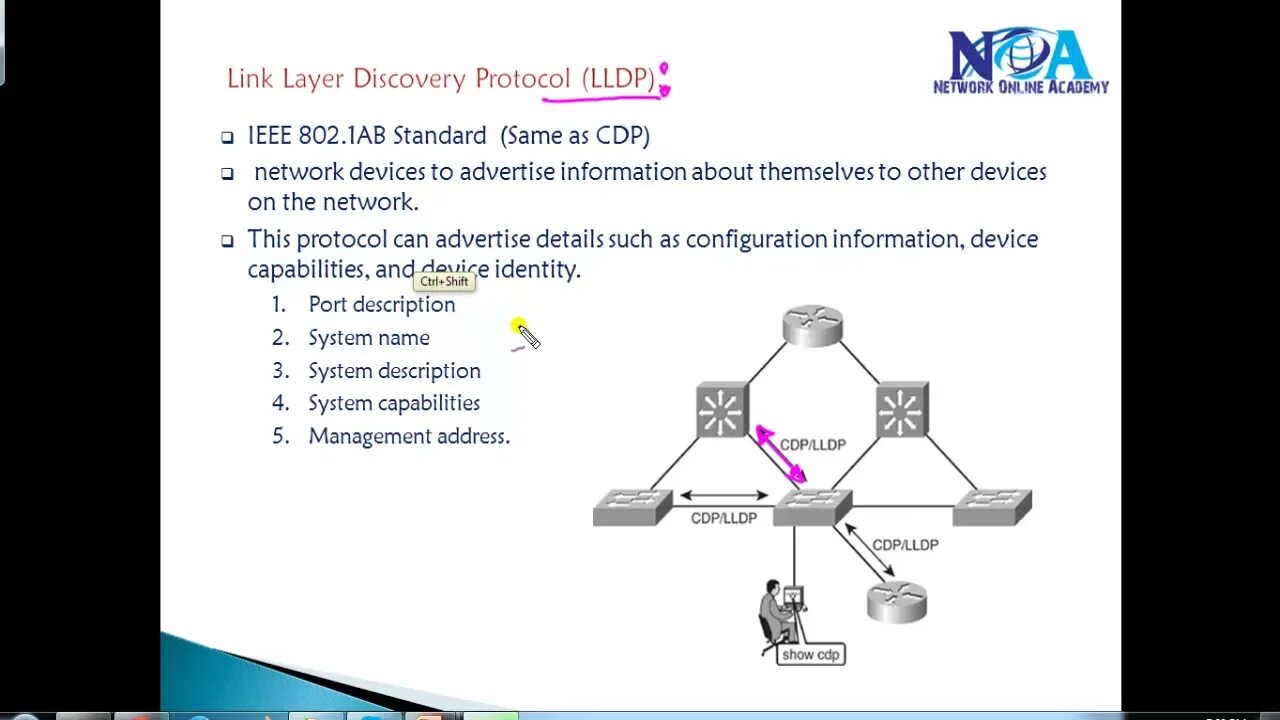 Link Layer Discovery Protocol (LLDP)

NOA
NETWORK ONLINE ACADEMY

IEEE 802.1AB Standard (Same as CDP)

network devices to advertise information about themselves to other devices on the network.

This protocol can advertise details such as configuration information, device capabilities, and device identity.

Ctrl+Shift

1. Port description
2. System name
3. System description
4. System capabilities
5. Management address.

CDP/LLDP

CDP/LLDP

CDP/LLDP

show cdp